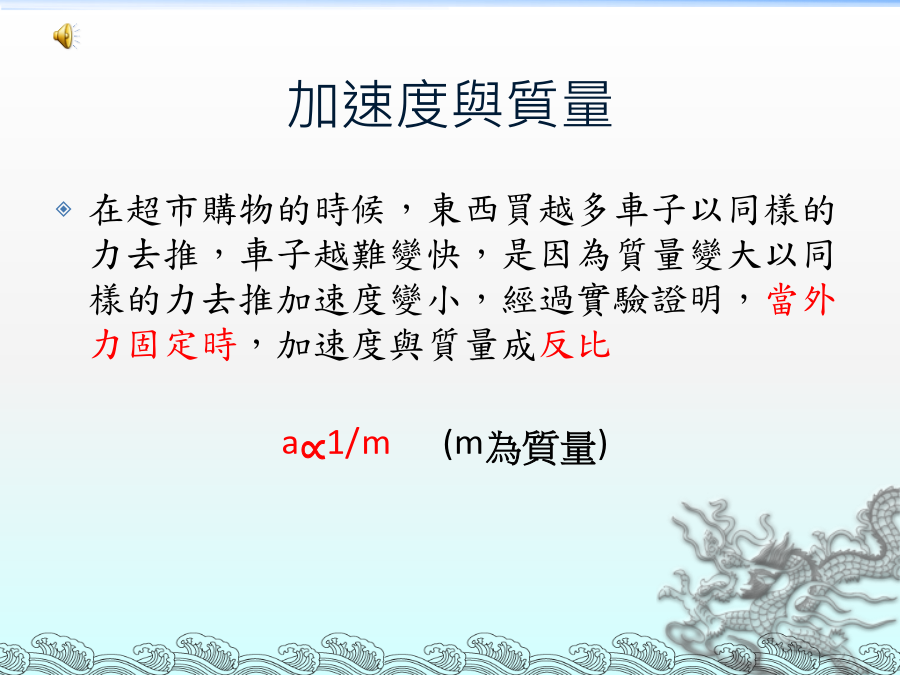 加速度與質量

在超市購物的時候，東西買越多車子以同樣的力去推，車子越難變快，是因為質量變大以同樣的力去推加速度變小，經過實驗證明，當外力固定時，加速度與質量成反比

$a \propto 1/m$ (m為質量)